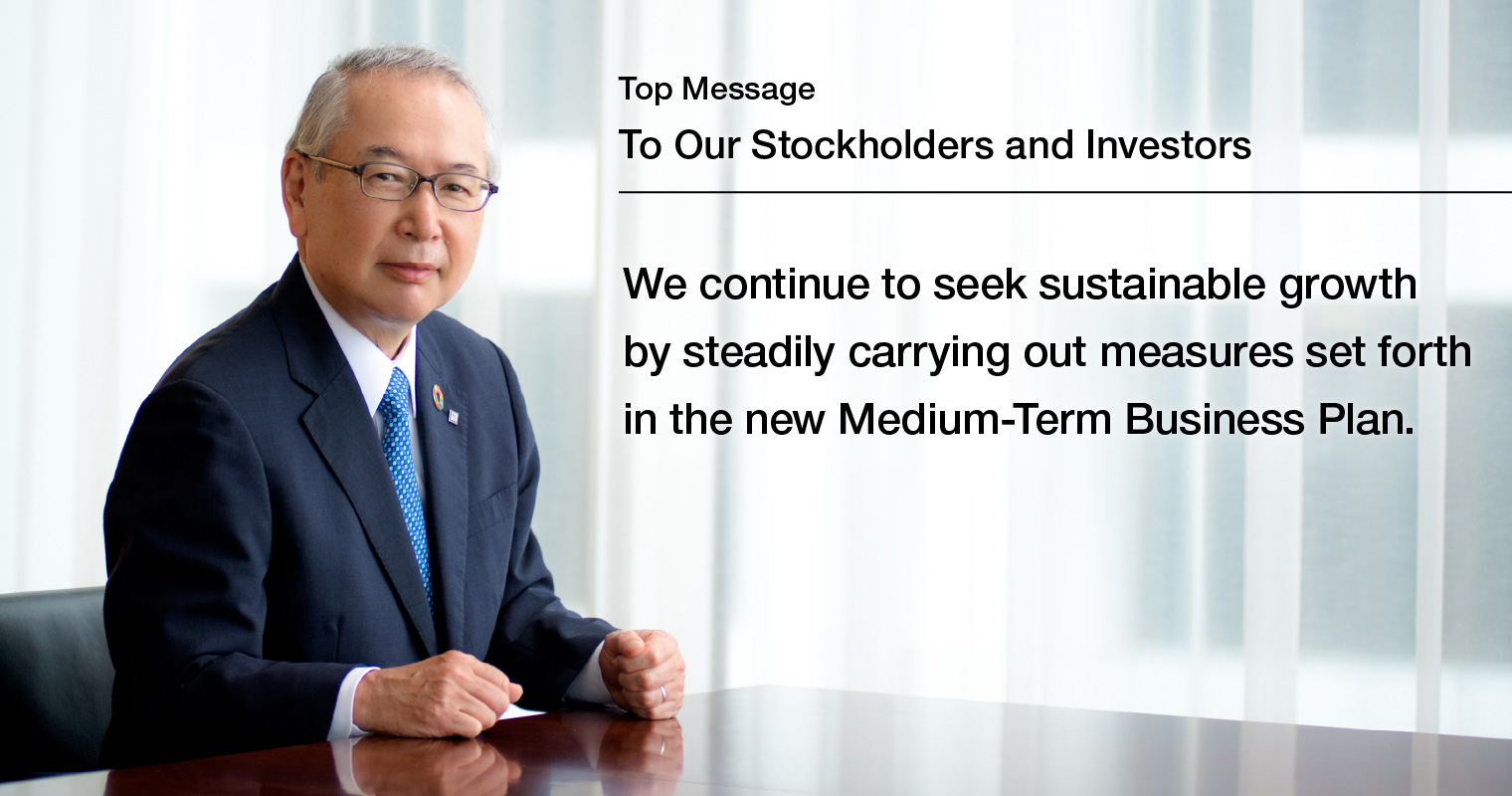 Top Message
To Our Stockholders and Investors

We continue to seek sustainable growth by steadily carrying out measures set forth in the new Medium-Term Business Plan.